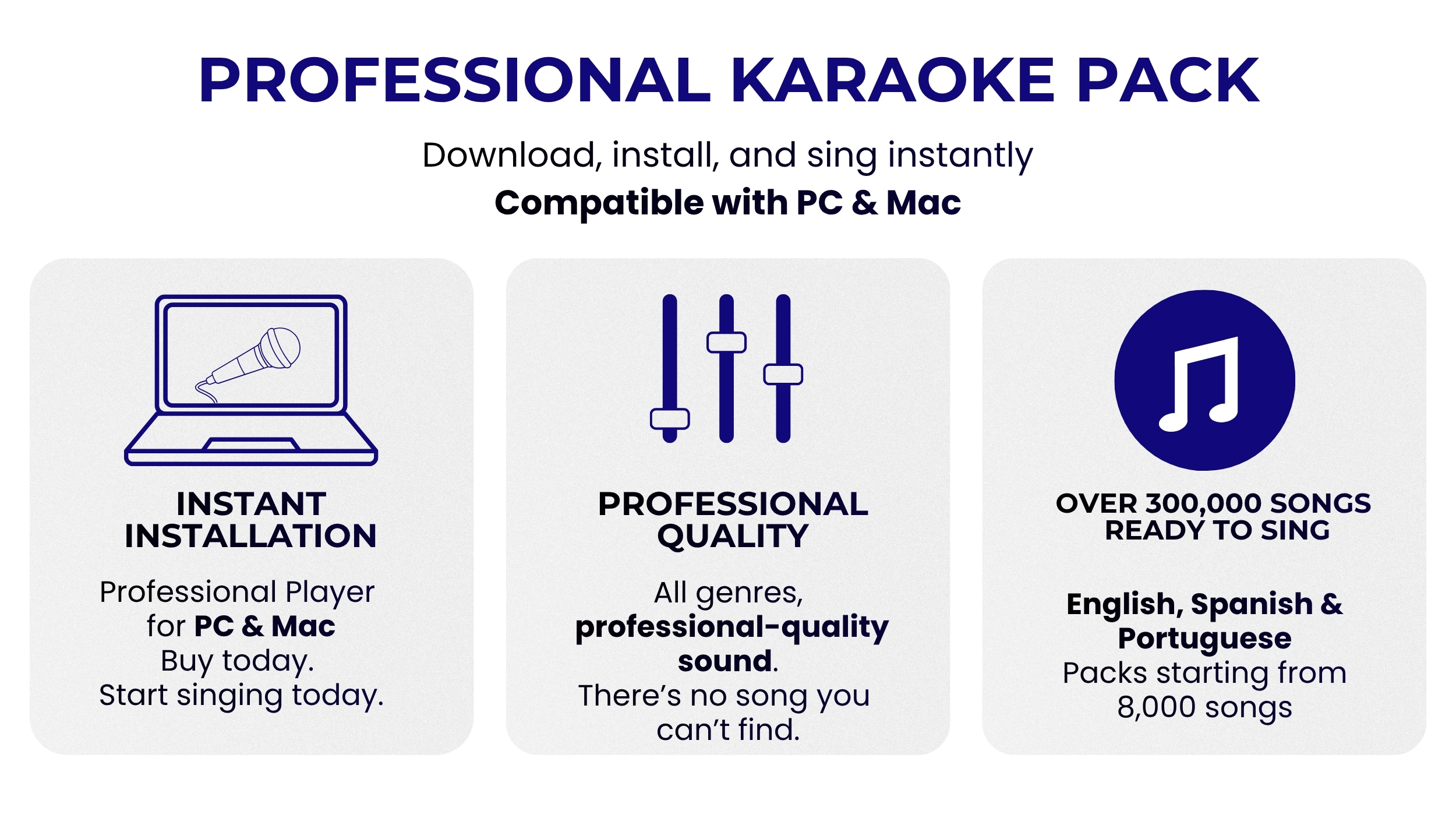 PROFESSIONAL KARAOKE PACK

Download, install, and sing instantly

Compatible with PC & Mac

INSTANT INSTALLATION

Professional Player for PC & Mac
Buy today.
Start singing today.

PROFESSIONAL QUALITY

All genres, professional-quality sound.
There's no song you can't find.

OVER 300,000 SONGS READY TO SING

English, Spanish & Portuguese
Packs starting from 8,000 songs